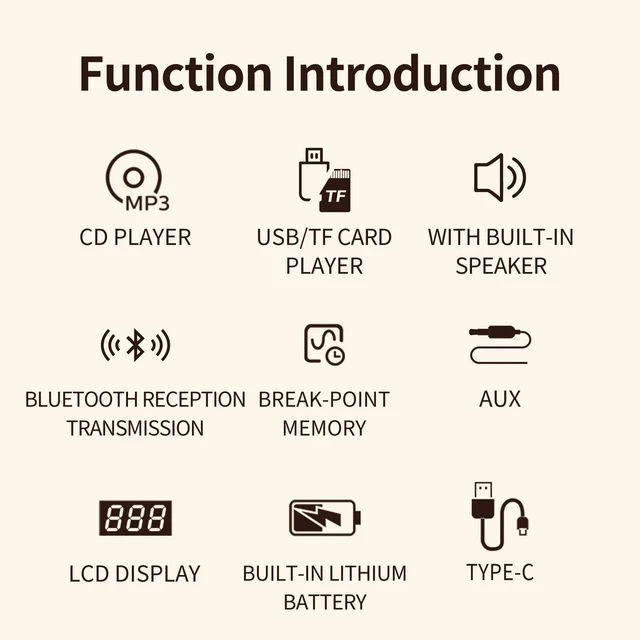 Function Introduction

MP3
CD PLAYER

TF
USB/TF CARD PLAYER

WITH BUILT-IN SPEAKER

BLUETOOTH RECEPTION TRANSMISSION

BREAK-POINT MEMORY

AUX

888
LCD DISPLAY

BUILT-IN LITHIUM BATTERY

TYPE-C